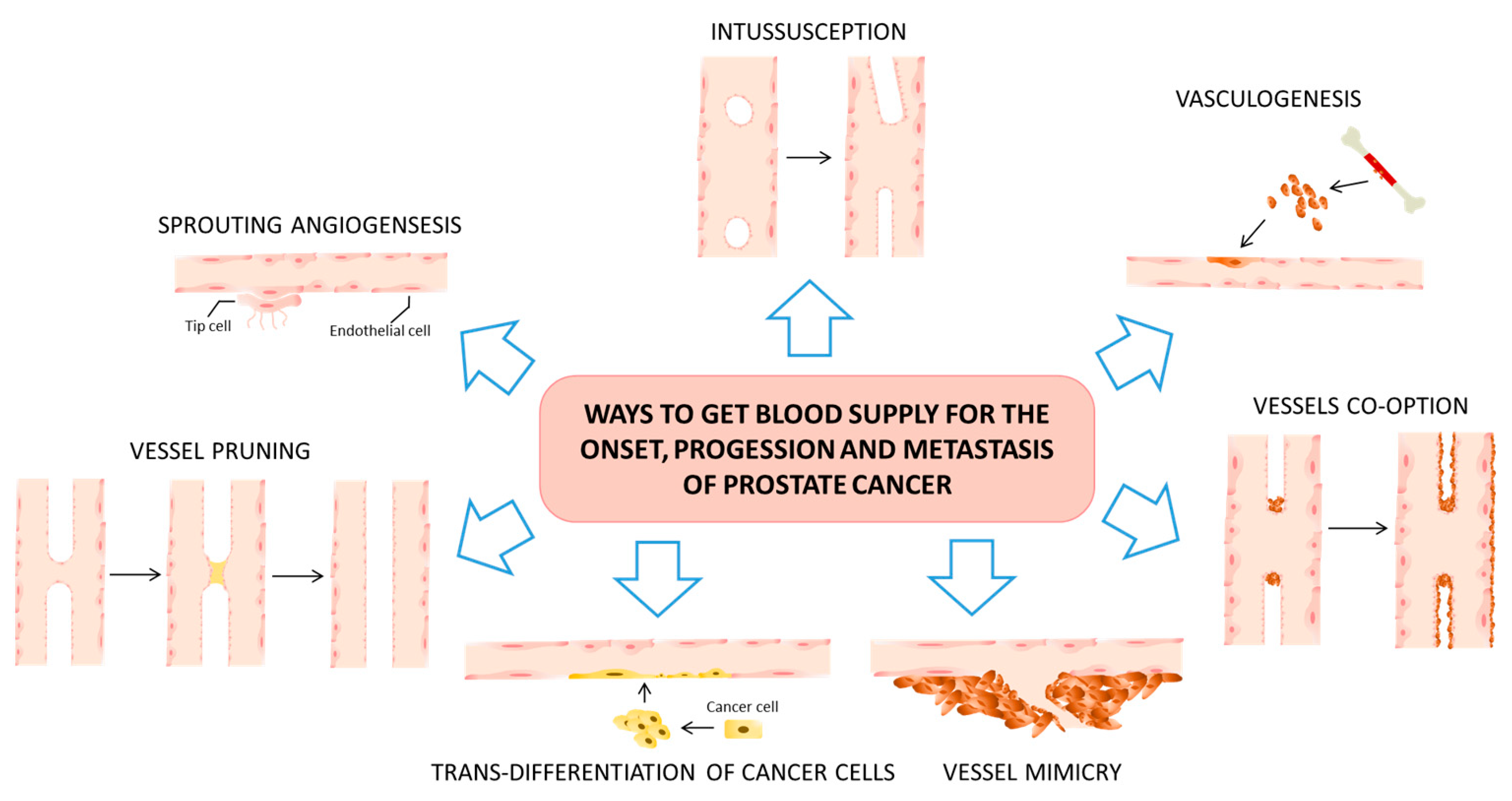 INTUSSUSCEPTION

VASCULOGENESIS

SPROUTING ANGIOGENSESIS

Tip cell

Endothelial cell

WAYS TO GET BLOOD SUPPLY FOR THE ONSET, PROGESSION AND METASTASIS OF PROSTATE CANCER

VESSELS CO-OPTION

VESSEL PRUNING

Cancer cell

TRANS-DIFFERENTIATION OF CANCER CELLS

VESSEL MIMICRY